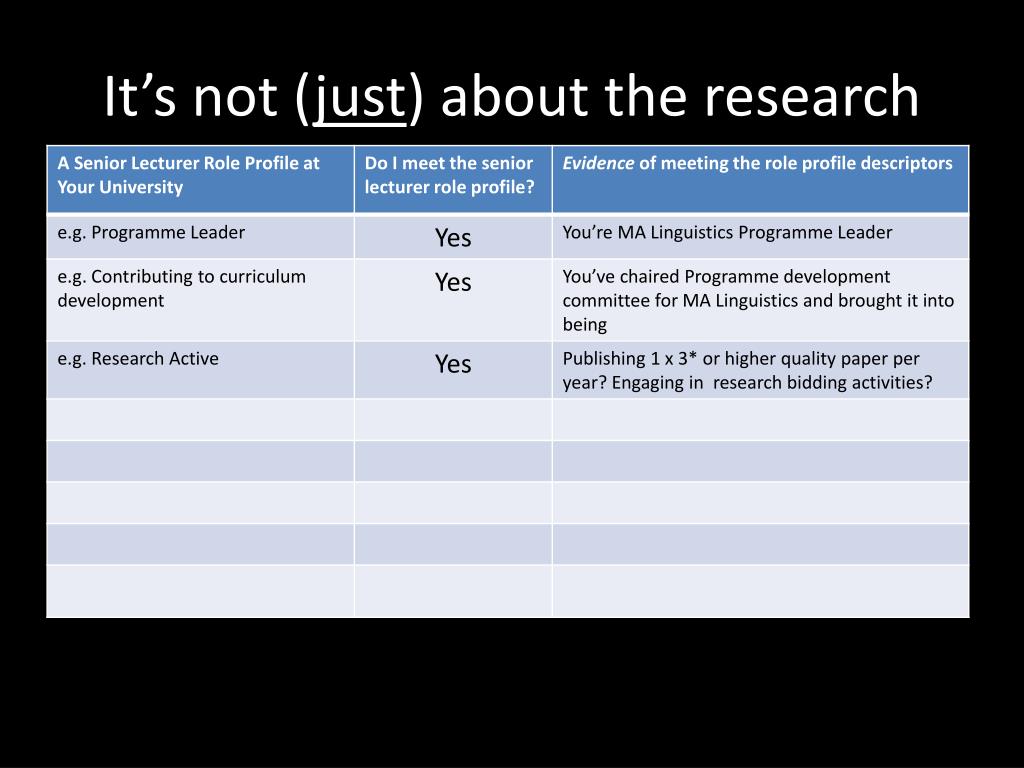 It’s not (just) about the research

| A Senior Lecturer Role Profile at Your University | Do I meet the senior lecturer role profile? | Evidence of meeting the role profile descriptors |
|---|---|---|
| e.g. Programme Leader | Yes | You’re MA Linguistics Programme Leader |
| e.g. Contributing to curriculum development | Yes | You’ve chaired Programme development committee for MA Linguistics and brought it into being |
| e.g. Research Active | Yes | Publishing 1 x 3* or higher quality paper per year? Engaging in research bidding activities? |
| | | |
| | | |
| | | |
| | | |
| | | |